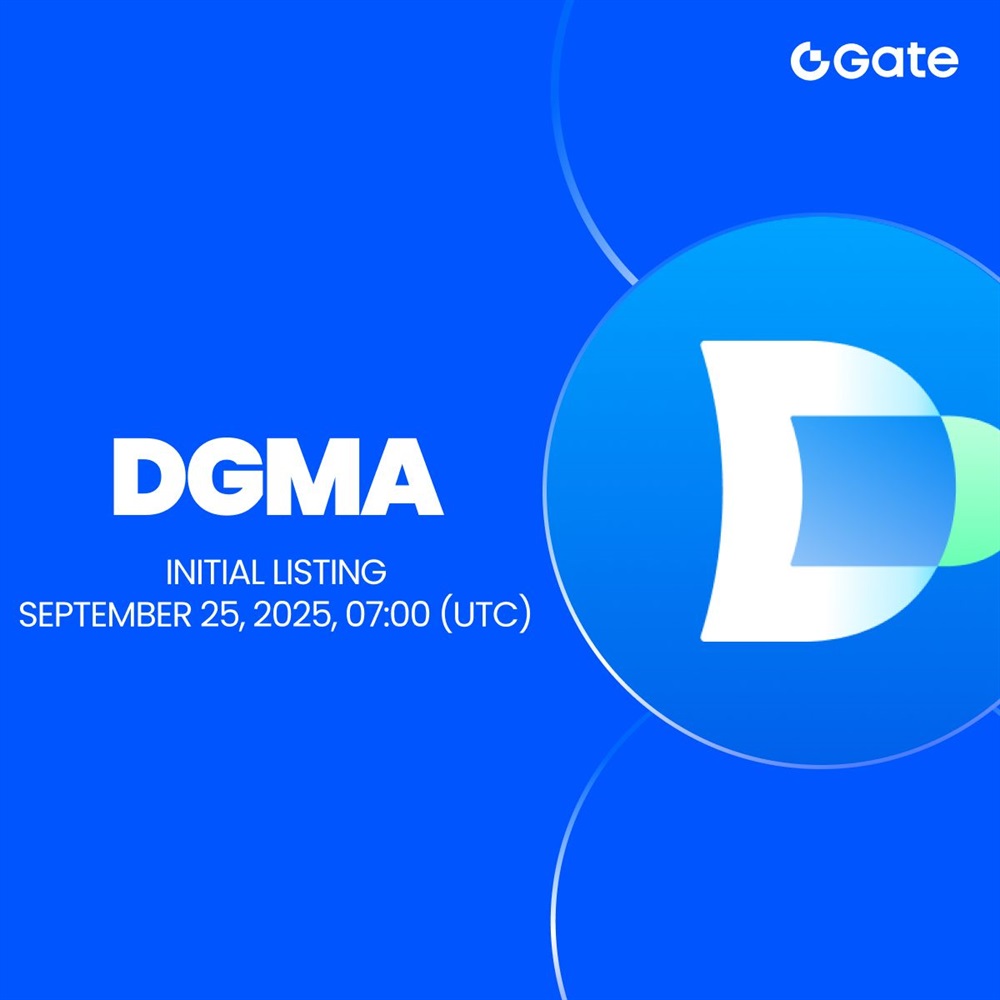 Gate

DGMA

INITIAL LISTING
SEPTEMBER 25, 2025, 07:00 (UTC)